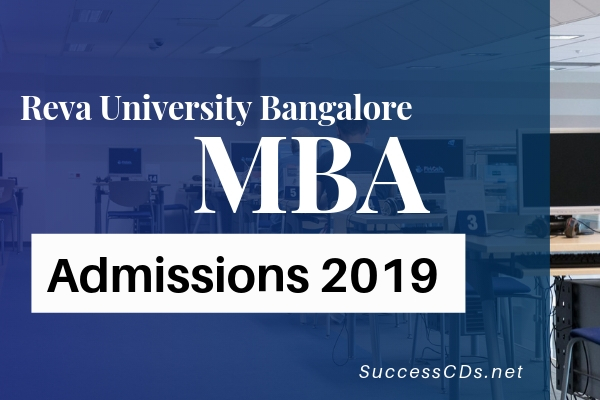 Reva University Bangalore

MBA

Admissions 2019

SuccessCDs.net